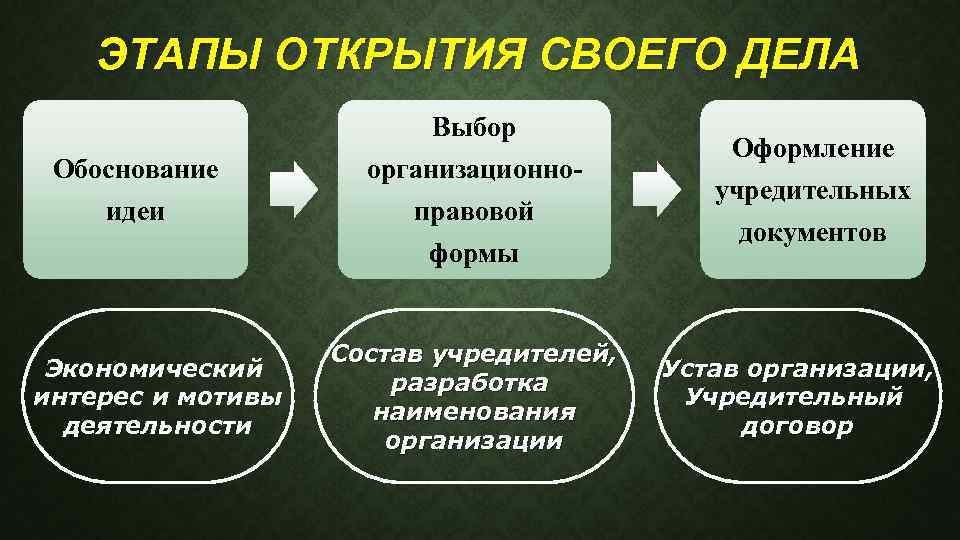 ЭТАПЫ ОТКРЫТИЯ СВОЕГО ДЕЛА

Обоснование идеи

Выбор организационно-правовой формы

Оформление учредительных документов

Экономический интерес и мотивы деятельности

Состав учредителей, разработка наименования организации

Устав организации, Учредительный договор